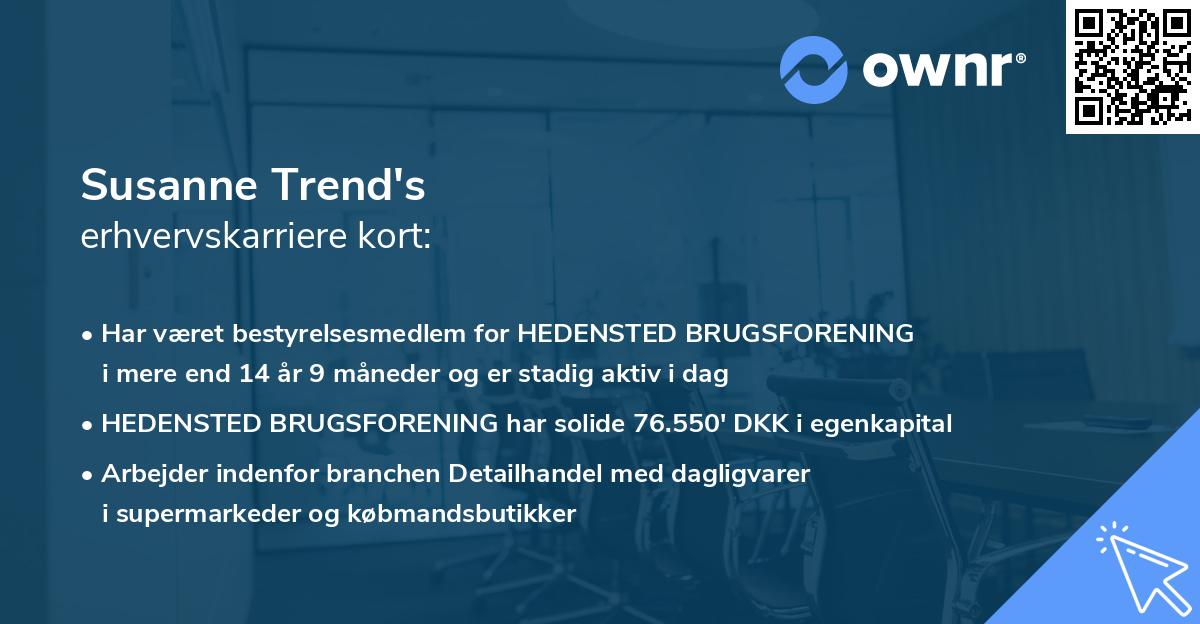 ownr®

Susanne Trend's
erhvervskarriere kort:

• Har været bestyrelsesmedlem for HEDENSTED BRUGSFORENING i mere end 14 år 9 måneder og er stadig aktiv i dag

• HEDENSTED BRUGSFORENING har solide 76.550' DKK i egenkapital

• Arbejder indenfor branchen Detailhandel med dagligvarer i supermarkeder og købmandsbutikker